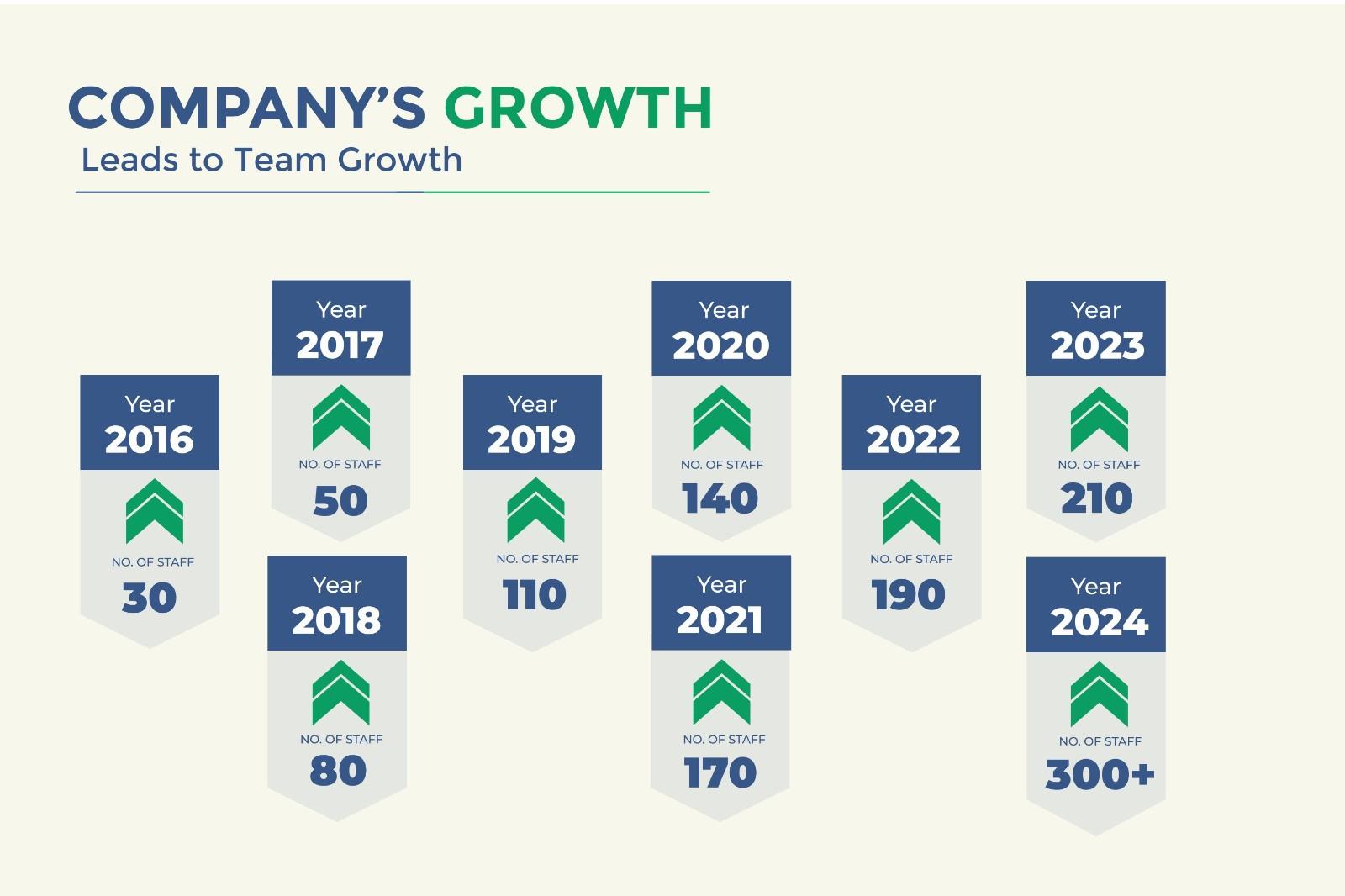 COMPANY'S GROWTH
Leads to Team Growth

Year
2016
NO. OF STAFF
30

Year
2017
NO. OF STAFF
50

Year
2018
NO. OF STAFF
80

Year
2019
NO. OF STAFF
110

Year
2020
NO. OF STAFF
140

Year
2021
NO. OF STAFF
170

Year
2022
NO. OF STAFF
190

Year
2023
NO. OF STAFF
210

Year
2024
NO. OF STAFF
300+